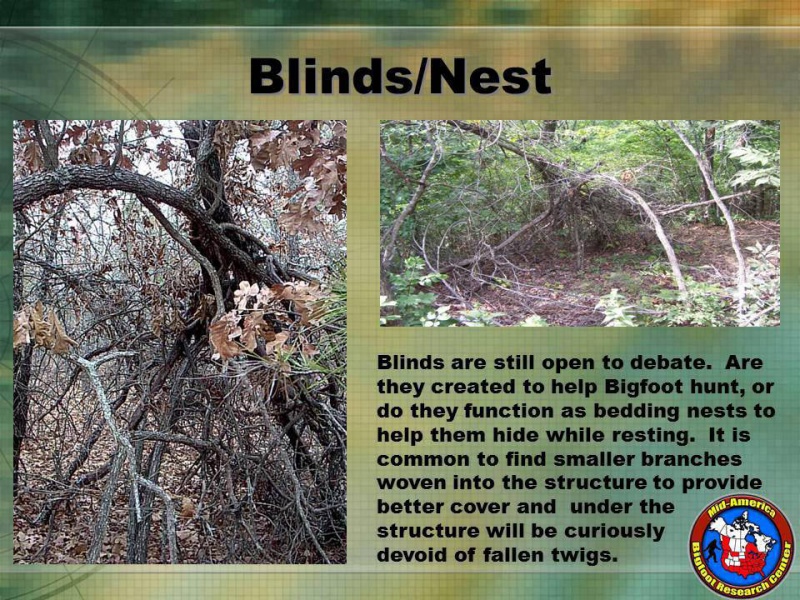 Blinds/Nest

Blinds are still open to debate. Are they created to help Bigfoot hunt, or do they function as bedding nests to help them hide while resting. It is common to find smaller branches woven into the structure to provide better cover and under the structure will be curiously devoid of fallen twigs.

Mid-America Bigfoot Research Center